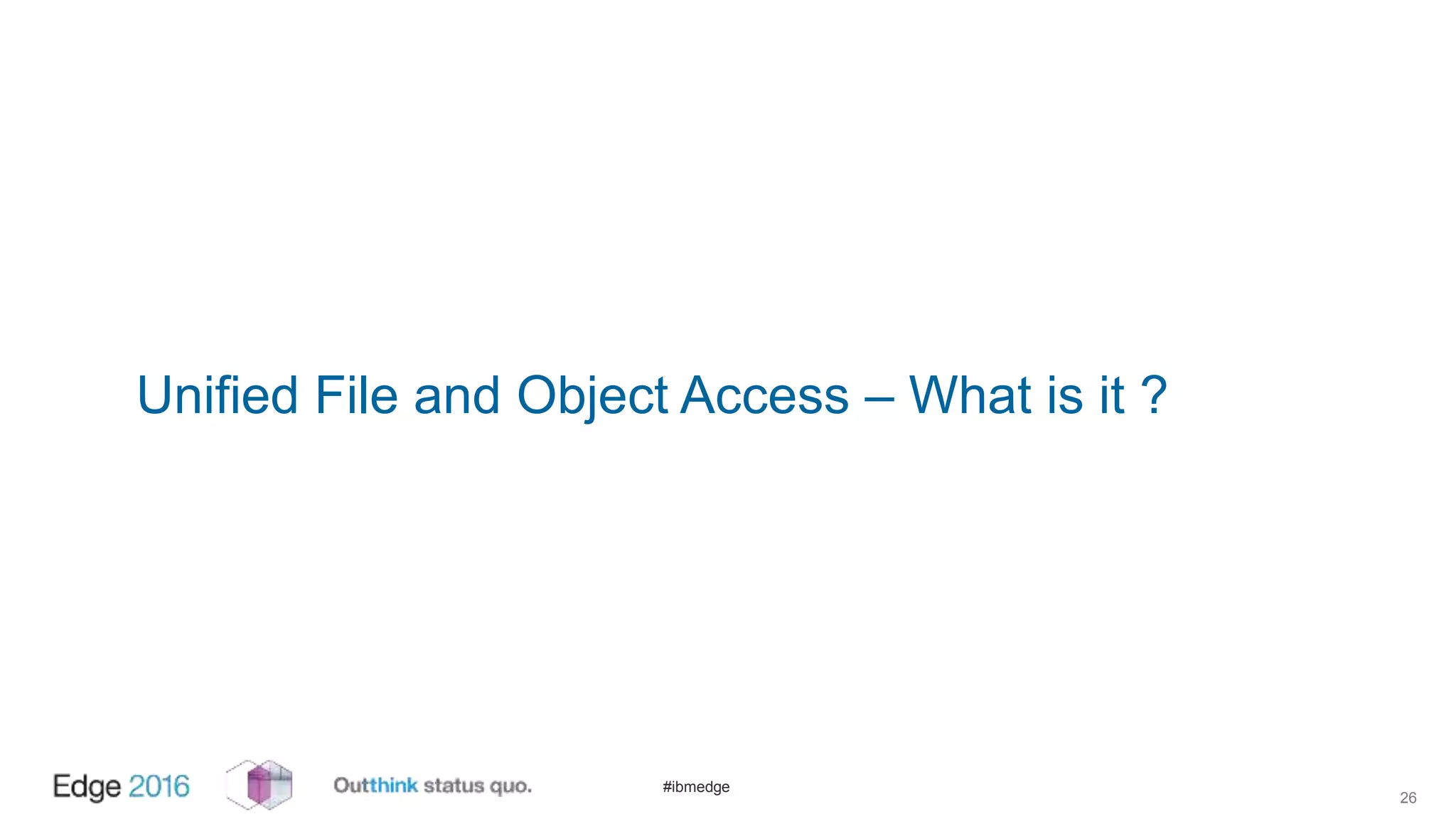 Unified File and Object Access – What is it ?

Edge 2016

Outthink status quo.

#ibmedge

26